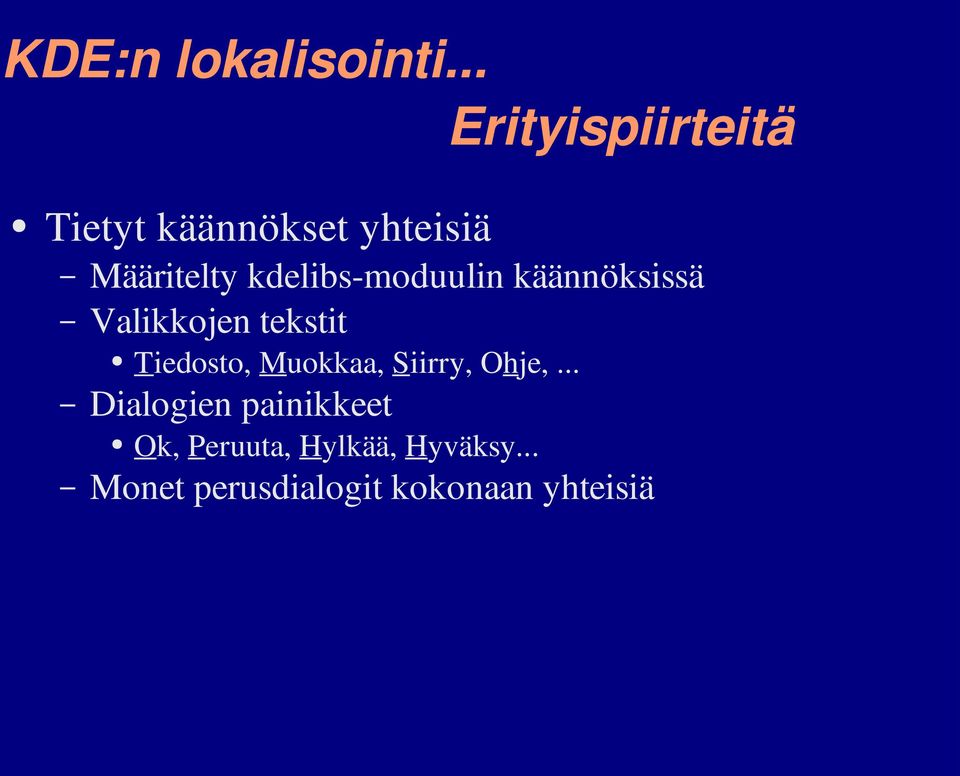 KDE:n lokalisointi...

Erityispiirteitä

• Tietyt käännökset yhteisiä
  – Määritelty kdelibs-moduulin käännöksissä
  – Valikkojen tekstit
    • Tiedosto, Muokkaa, Siirry, Ohje, ...
  – Dialogien painikkeet
    • Ok, Peruuta, Hylkää, Hyväksy...
  – Monet perusdialogit kokonaan yhteisiä